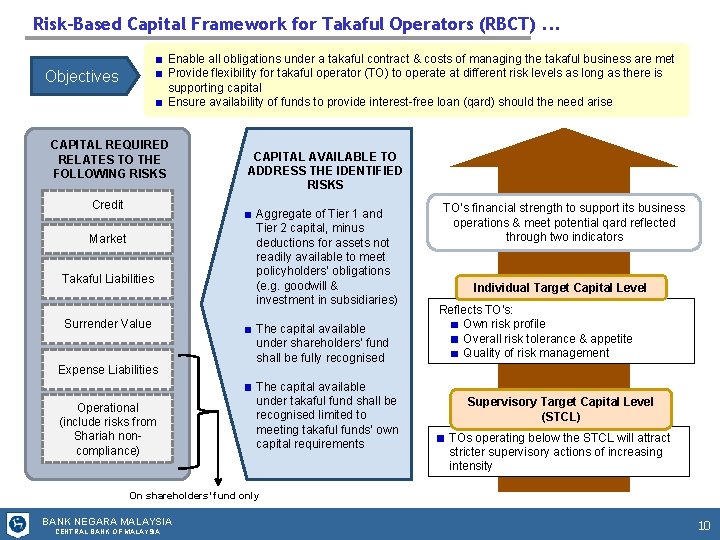 Risk-Based Capital Framework for Takaful Operators (RBCT) ...

Objectives

■ Enable all obligations under a takaful contract & costs of managing the takaful business are met
■ Provide flexibility for takaful operator (TO) to operate at different risk levels as long as there is supporting capital
■ Ensure availability of funds to provide interest-free loan (qard) should the need arise

CAPITAL REQUIRED RELATES TO THE FOLLOWING RISKS

Credit

Market

Takaful Liabilities

Surrender Value

Expense Liabilities

Operational (include risks from Shariah non-compliance)

On shareholders' fund only

CAPITAL AVAILABLE TO ADDRESS THE IDENTIFIED RISKS

■ Aggregate of Tier 1 and Tier 2 capital, minus deductions for assets not readily available to meet policyholders' obligations (e.g. goodwill & investment in subsidiaries)

■ The capital available under shareholders' fund shall be fully recognised

■ The capital available under takaful fund shall be recognised limited to meeting takaful funds' own capital requirements

TO's financial strength to support its business operations & meet potential qard reflected through two indicators

Individual Target Capital Level

Reflects TO's:
■ Own risk profile
■ Overall risk tolerance & appetite
■ Quality of risk management

Supervisory Target Capital Level (STCL)

■ TOs operating below the STCL will attract stricter supervisory actions of increasing intensity

BANK NEGARA MALAYSIA
CENTRAL BANK OF MALAYSIA

10